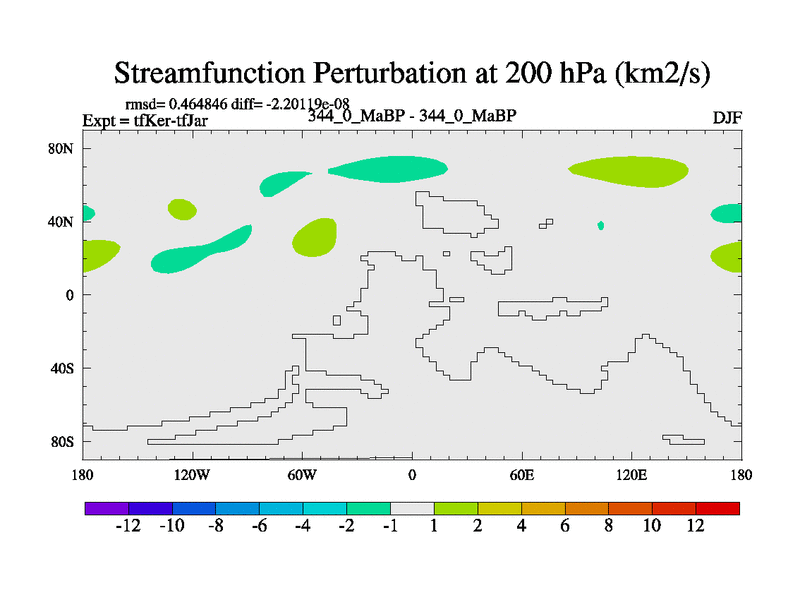 Streamfunction Perturbation at 200 hPa (km2/s)

rmsd= 0.464846 diff= -2.20119e-08
Expt = tfKer-tfJar
344_0_MaBP - 344_0_MaBP
DJF

80N
40N
0
40S
80S

180
120W
60W
0
60E
120E
180

-12
-10
-8
-6
-4
-2
-1
1
2
4
6
8
10
12